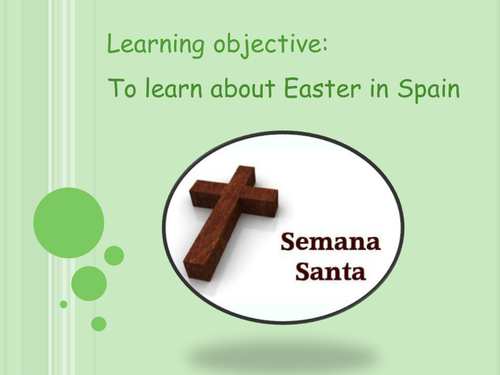 Learning objective:

To learn about Easter in Spain

Semana Santa